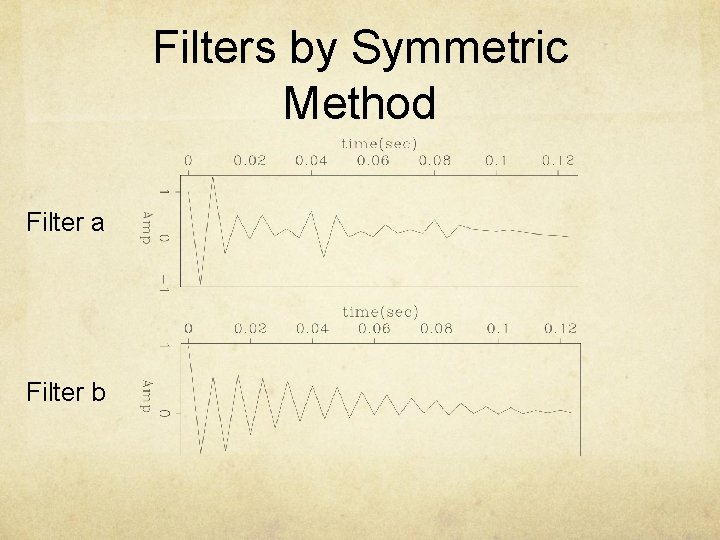 Filters by Symmetric Method

Filter a

time(sec)

0 0.02 0.04 0.06 0.08 0.1 0.12

Amp

1

0

-1

Filter b

time(sec)

0 0.02 0.04 0.06 0.08 0.1 0.12

Amp

1

0